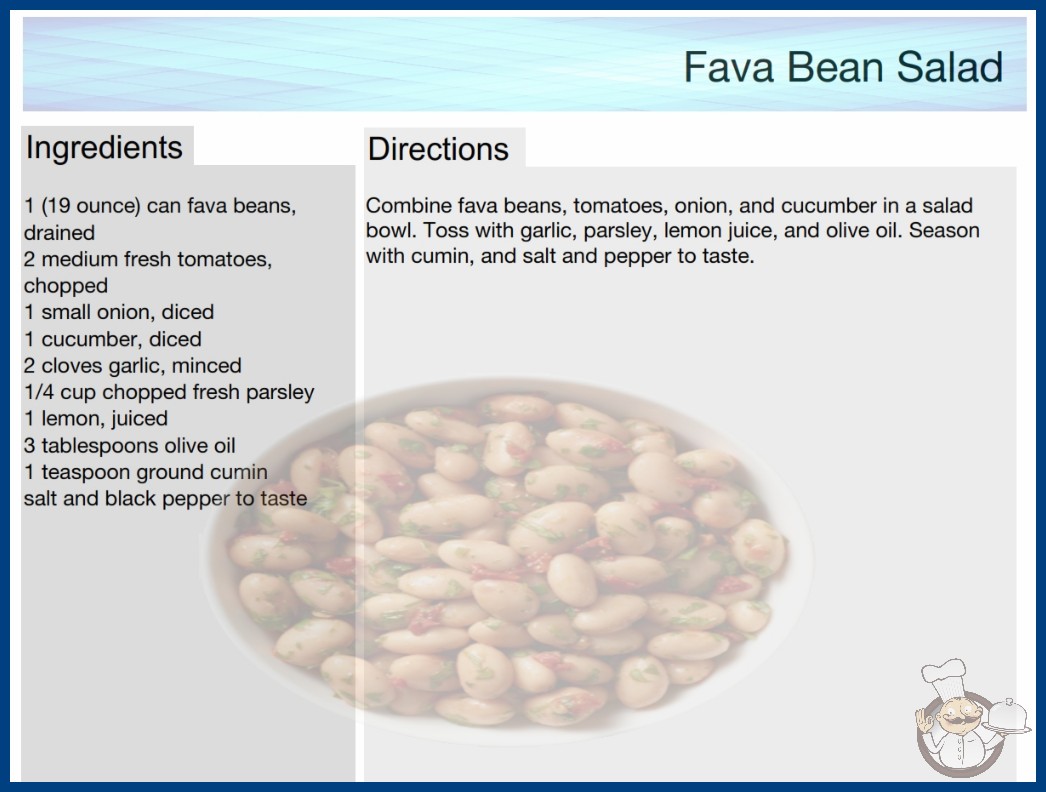 Fava Bean Salad

Ingredients

1 (19 ounce) can fava beans, drained
2 medium fresh tomatoes, chopped
1 small onion, diced
1 cucumber, diced
2 cloves garlic, minced
1/4 cup chopped fresh parsley
1 lemon, juiced
3 tablespoons olive oil
1 teaspoon ground cumin
salt and black pepper to taste

Directions

Combine fava beans, tomatoes, onion, and cucumber in a salad bowl. Toss with garlic, parsley, lemon juice, and olive oil. Season with cumin, and salt and pepper to taste.